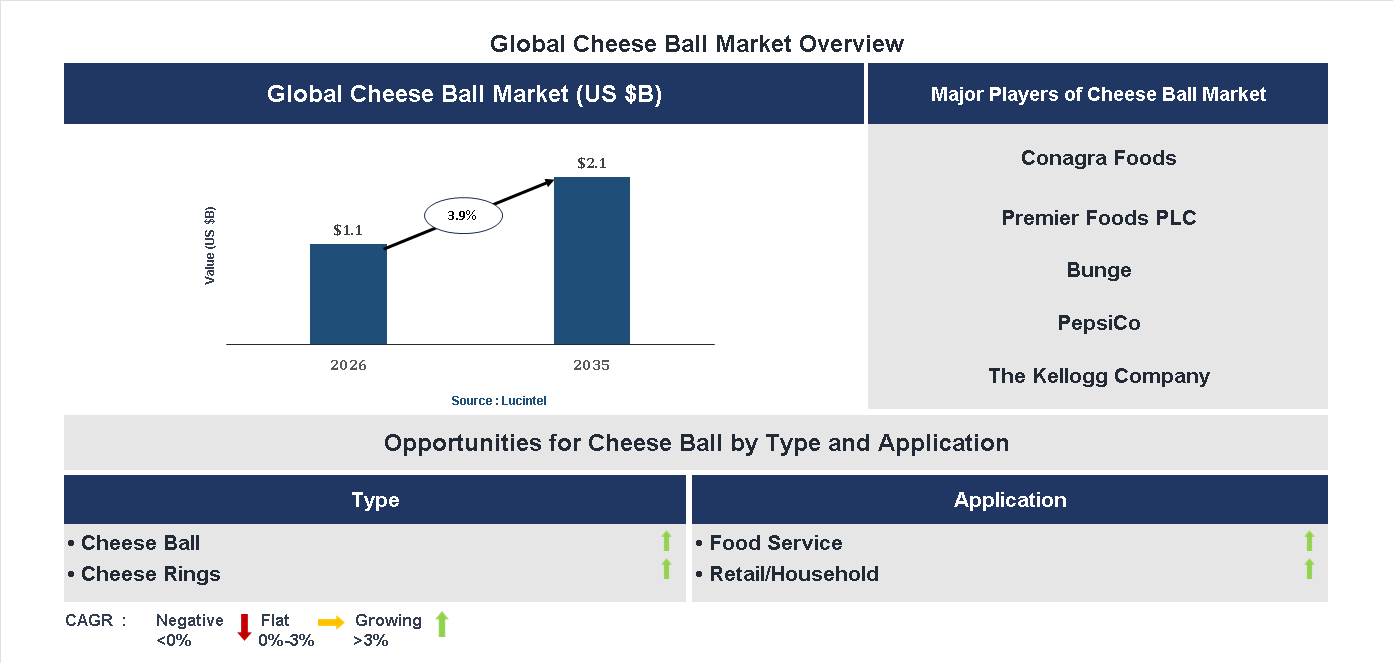 Global Cheese Ball Market Overview

Global Cheese Ball Market (US $B)

Value (US $B)

$1.1

3.9%

$2.1

2026

2035

Source : Lucintel

Major Players of Cheese Ball Market

Conagra Foods

Premier Foods PLC

Bunge

PepsiCo

The Kellogg Company

Opportunities for Cheese Ball by Type and Application

Type

• Cheese Ball
• Cheese Rings

Application

• Food Service
• Retail/Household

CAGR : Negative <0% Flat 0%-3% Growing >3%